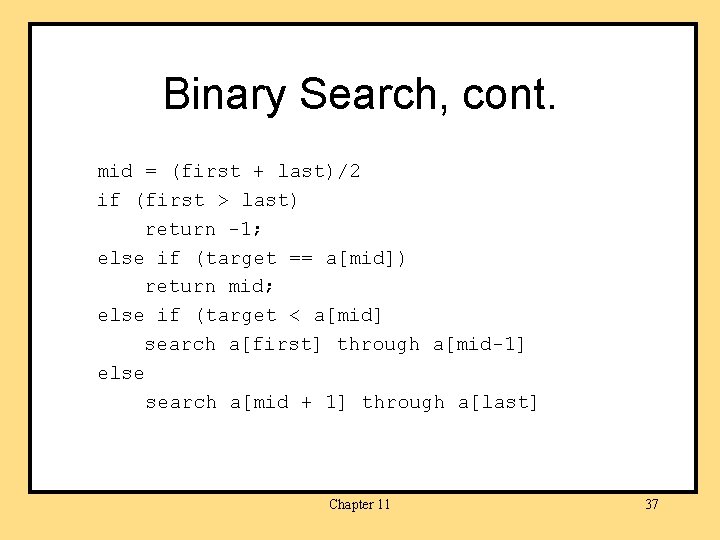 Binary Search, cont.

mid = (first + last)/2
if (first > last)
    return -1;
else if (target == a[mid])
    return mid;
else if (target < a[mid]
    search a[first] through a[mid-1]
else
    search a[mid + 1] through a[last]

Chapter 11

37